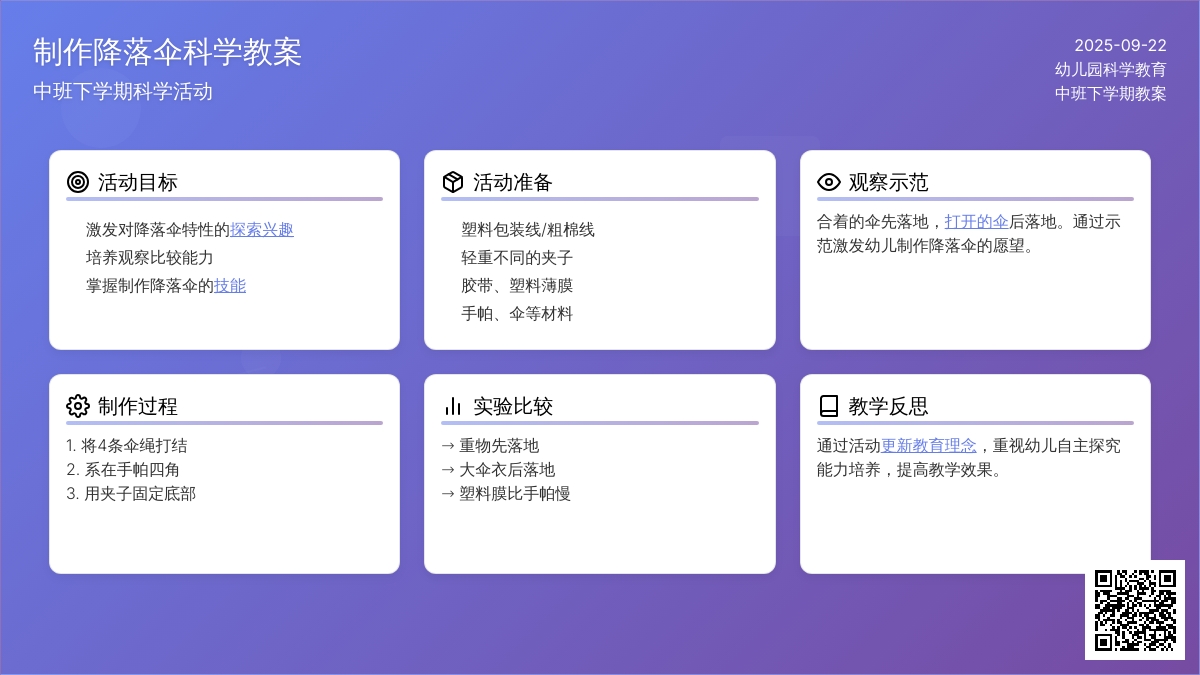 制作降落伞科学教案

中班下学期科学活动

2025-09-22
幼儿园科学教育
中班下学期教案

活动目标

激发对降落伞特性的探索兴趣
培养观察比较能力
掌握制作降落伞的技能

活动准备

塑料包装线/粗棉线
轻重不同的夹子
胶带、塑料薄膜
手帕、伞等材料

观察示范

合着的伞先落地，打开的伞后落地。通过示范激发幼儿制作降落伞的愿望。

制作过程

1. 将4条伞绳打结
2. 系在手帕四角
3. 用夹子固定底部

实验比较

→ 重物先落地
→ 大伞衣后落地
→ 塑料膜比手帕慢

教学反思

通过活动更新教育理念，重视幼儿自主探究能力培养，提高教学效果。